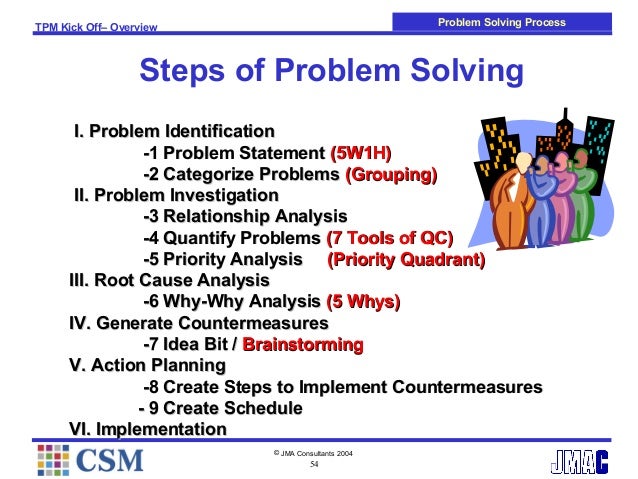 TPM Kick Off– Overview

Problem Solving Process

Steps of Problem Solving

I. Problem Identification
-1 Problem Statement (5W1H)
-2 Categorize Problems (Grouping)
II. Problem Investigation
-3 Relationship Analysis
-4 Quantify Problems (7 Tools of QC)
-5 Priority Analysis (Priority Quadrant)
III. Root Cause Analysis
-6 Why-Why Analysis (5 Whys)
IV. Generate Countermeasures
-7 Idea Bit / Brainstorming
V. Action Planning
-8 Create Steps to Implement Countermeasures
- 9 Create Schedule
VI. Implementation

CSM

© JMA Consultants 2004
54

JMAC